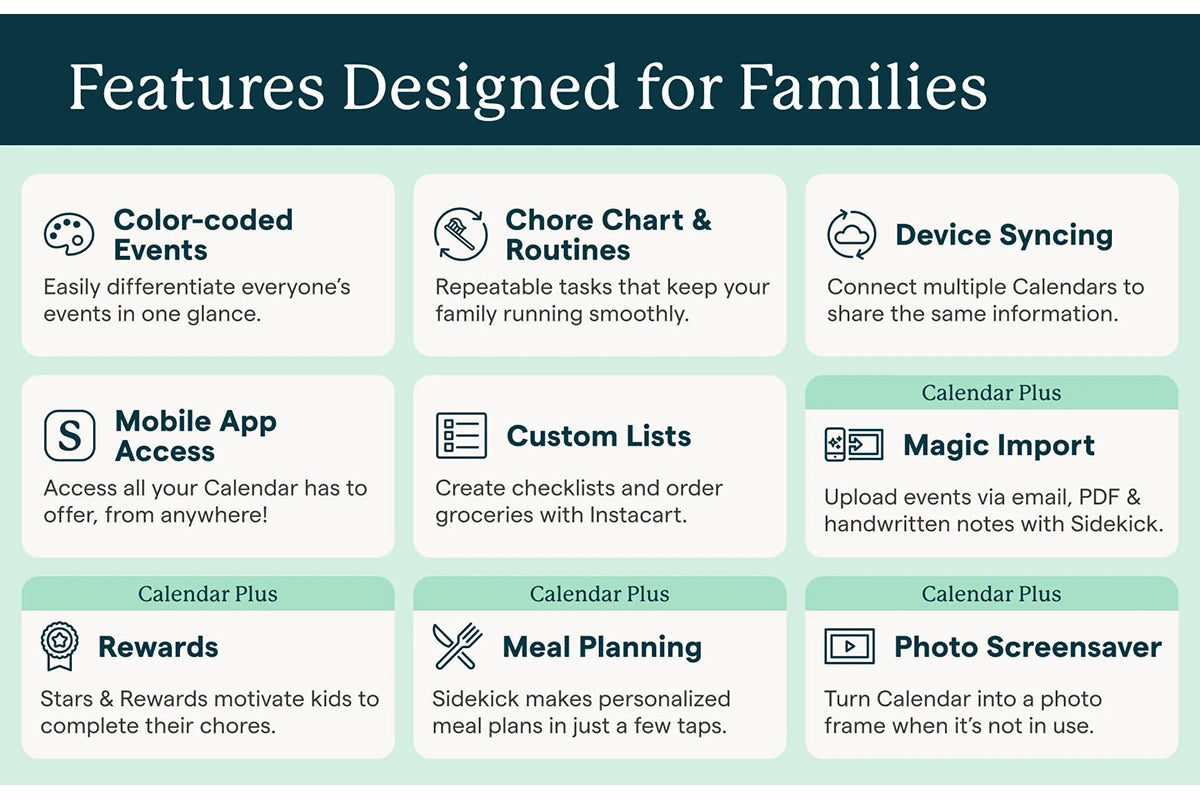 Features Designed for Families

Color-coded Events
Easily differentiate everyone's events in one glance.

Chore Chart & Routines
Repeatable tasks that keep your family running smoothly.

Device Syncing
Connect multiple Calendars to share the same information.

S

Mobile App Access
Access all your Calendar has to offer, from anywhere!

Custom Lists
Create checklists and order groceries with Instacart.

Calendar Plus
Magic Import
Upload events via email, PDF & handwritten notes with Sidekick.

Calendar Plus
Rewards
Stars & Rewards motivate kids to complete their chores.

Calendar Plus
Meal Planning
Sidekick makes personalized meal plans in just a few taps.

Calendar Plus
Photo Screensaver
Turn Calendar into a photo frame when it's not in use.